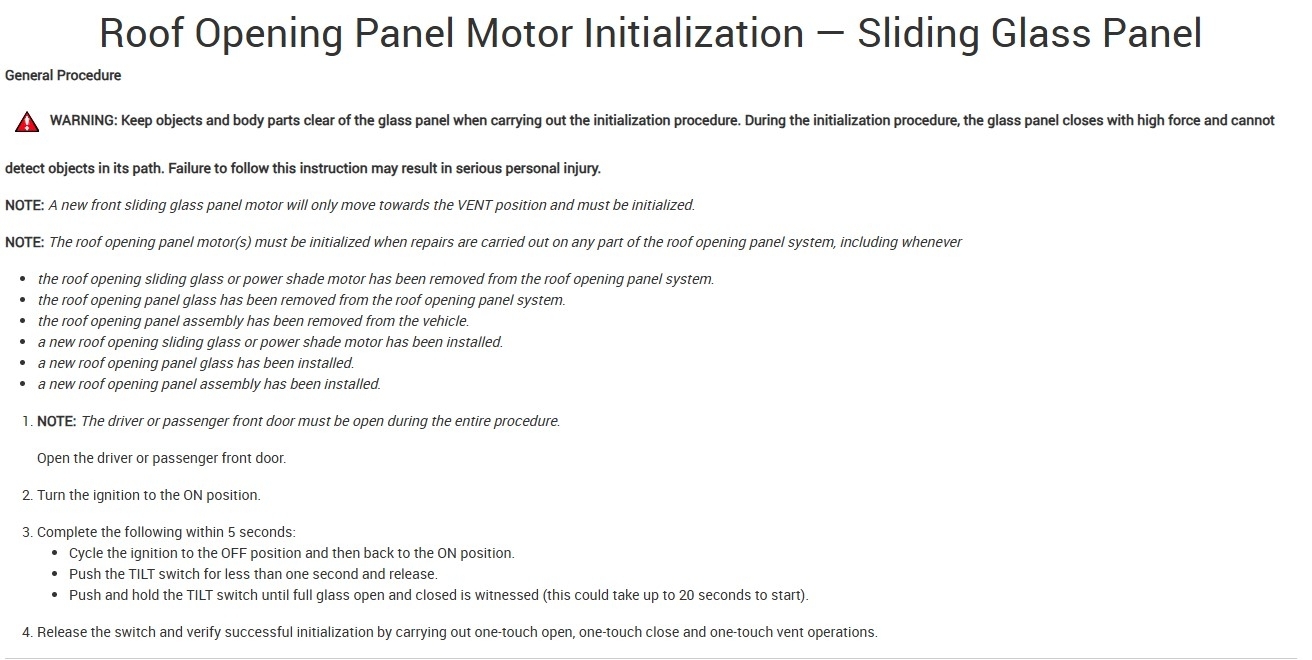 Roof Opening Panel Motor Initialization — Sliding Glass Panel

General Procedure

WARNING: Keep objects and body parts clear of the glass panel when carrying out the initialization procedure. During the initialization procedure, the glass panel closes with high force and cannot detect objects in its path. Failure to follow this instruction may result in serious personal injury.

NOTE: A new front sliding glass panel motor will only move towards the VENT position and must be initialized.

NOTE: The roof opening panel motor(s) must be initialized when repairs are carried out on any part of the roof opening panel system, including whenever

- the roof opening sliding glass or power shade motor has been removed from the roof opening panel system.
- the roof opening panel glass has been removed from the roof opening panel system.
- the roof opening panel assembly has been removed from the vehicle.
- a new roof opening sliding glass or power shade motor has been installed.
- a new roof opening panel glass has been installed.
- a new roof opening panel assembly has been installed.

1. NOTE: The driver or passenger front door must be open during the entire procedure.

Open the driver or passenger front door.

2. Turn the ignition to the ON position.

3. Complete the following within 5 seconds:
- Cycle the ignition to the OFF position and then back to the ON position.
- Push the TILT switch for less than one second and release.
- Push and hold the TILT switch until full glass open and closed is witnessed (this could take up to 20 seconds to start).

4. Release the switch and verify successful initialization by carrying out one-touch open, one-touch close and one-touch vent operations.